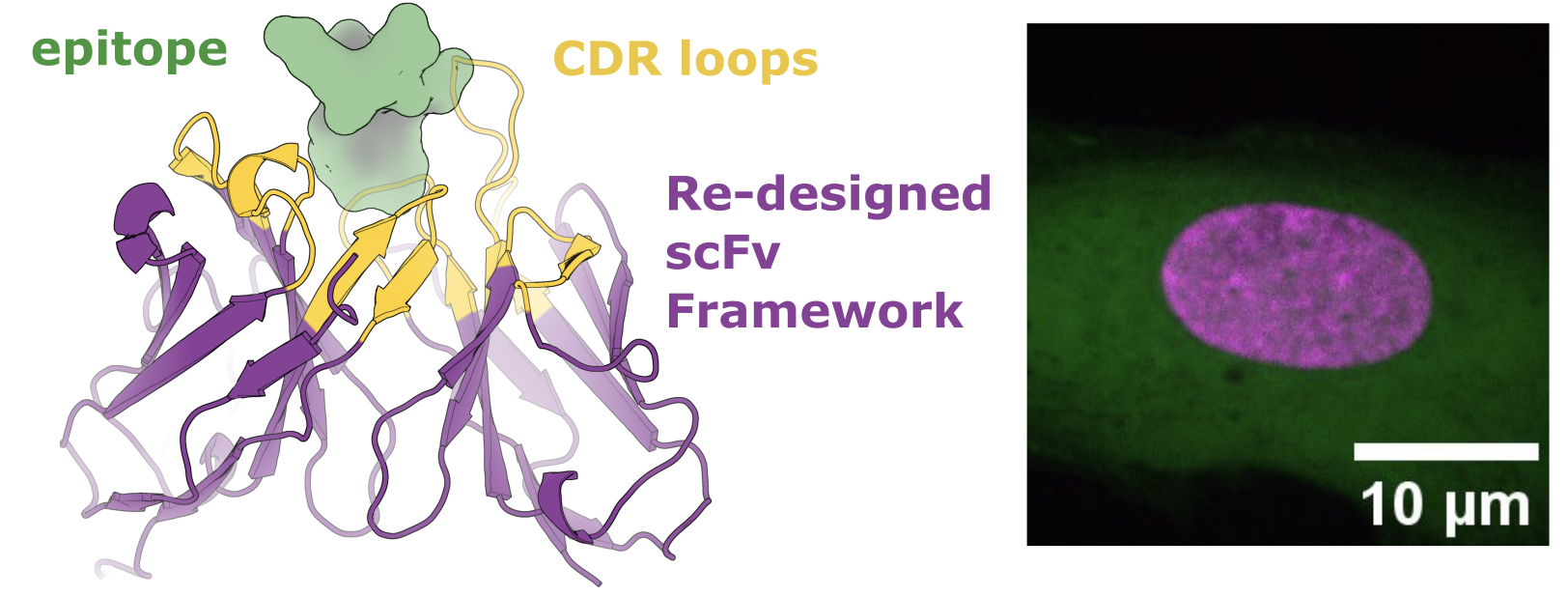 epitope

CDR loops

Re-designed scFv Framework

10 μm